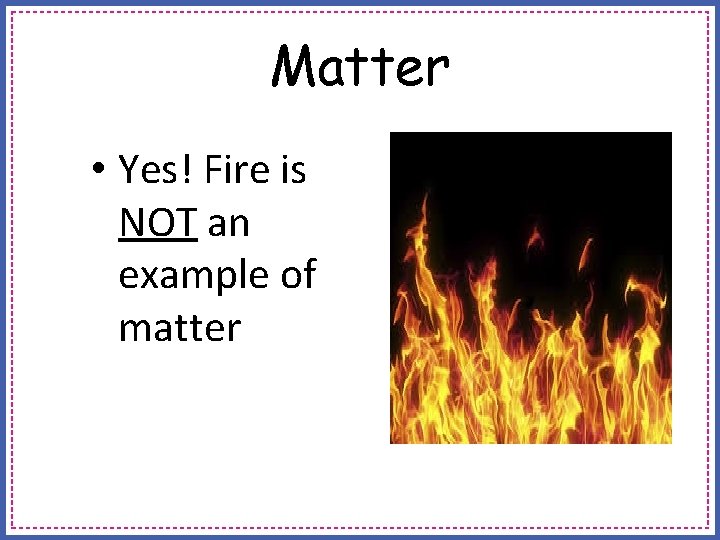 Matter

• Yes! Fire is NOT an example of matter